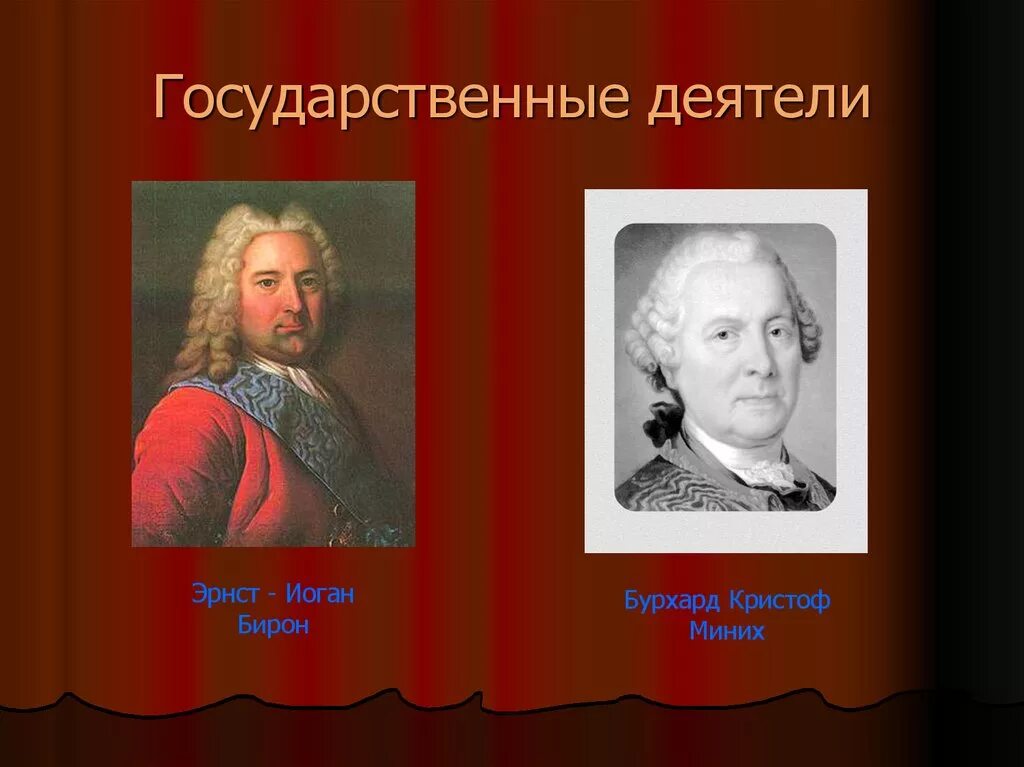 Государственные деятели

Эрнст - Иоган Бирон

Бурхард Кристоф Миних